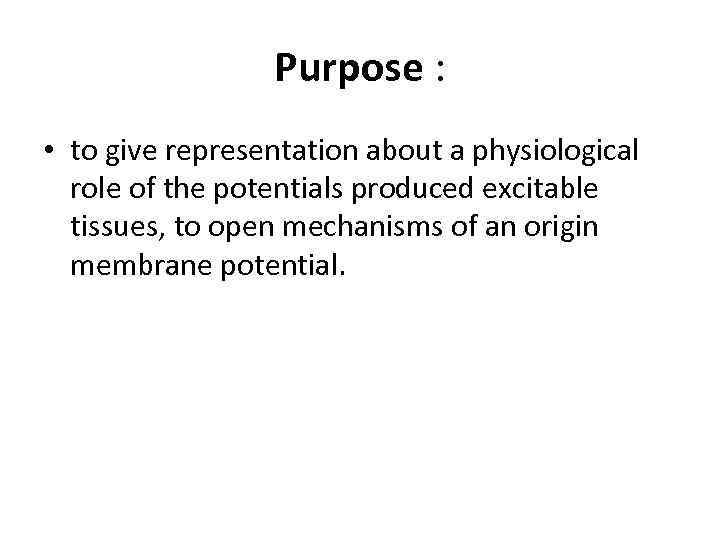 Purpose :

• to give representation about a physiological role of the potentials produced excitable tissues, to open mechanisms of an origin membrane potential.